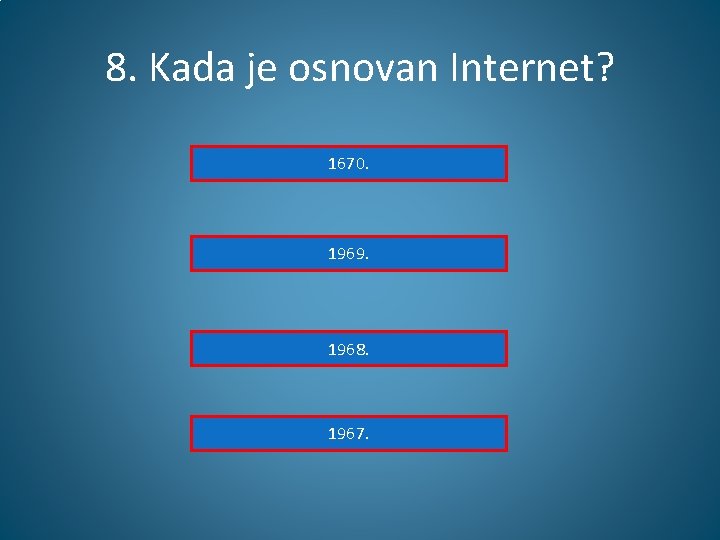 8. Kada je osnovan Internet?

1670.

1969.

1968.

1967.